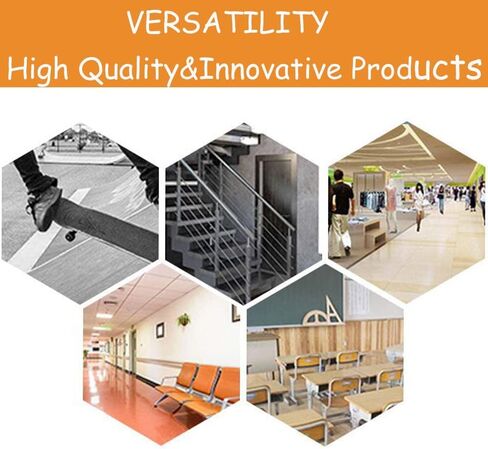 VERSATILITY
High Quality&Innovative Products